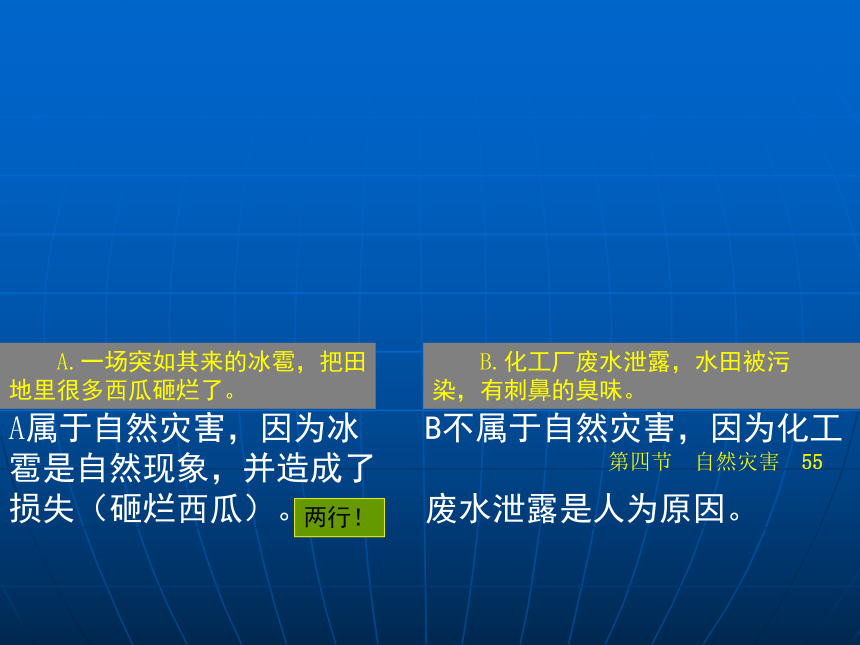 A.一场突如其来的冰雹，把田地里很多西瓜砸烂了。

A属于自然灾害，因为冰雹是自然现象，并造成了损失（砸烂西瓜）。

两行！

B.化工厂废水泄露，水田被污染，有刺鼻的臭味。

B不属于自然灾害，因为化工废水泄露是人为原因。

第四节　自然灾害　55